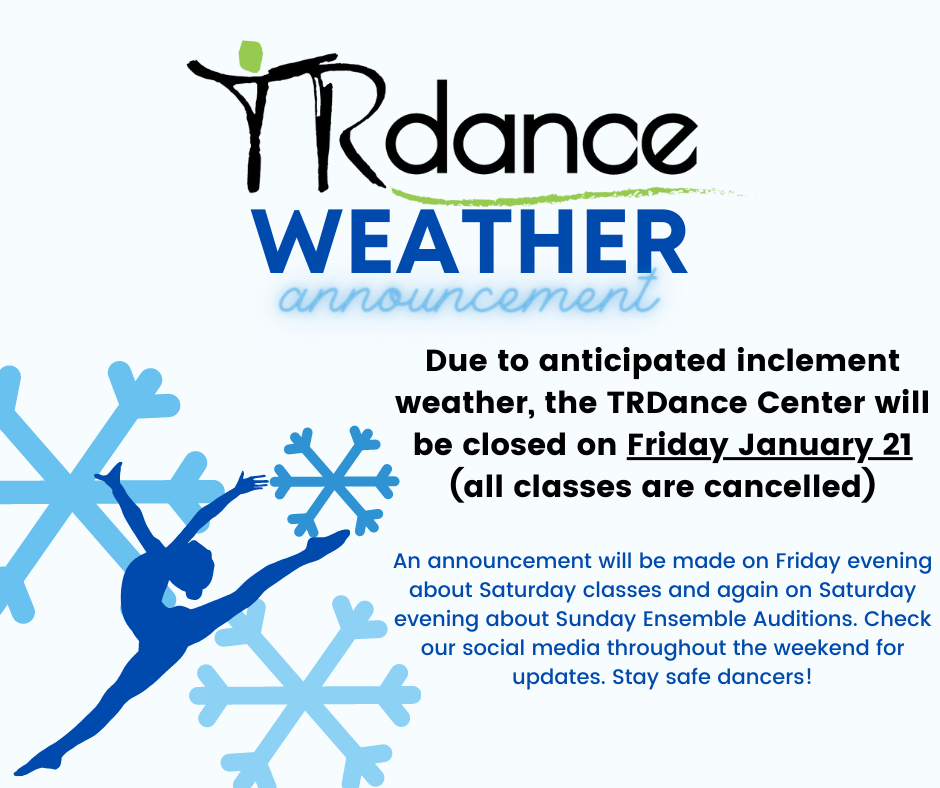 TRdance

WEATHER
announcement

Due to anticipated inclement weather, the TRDance Center will be closed on Friday January 21 (all classes are cancelled)

An announcement will be made on Friday evening about Saturday classes and again on Saturday evening about Sunday Ensemble Auditions. Check our social media throughout the weekend for updates. Stay safe dancers!